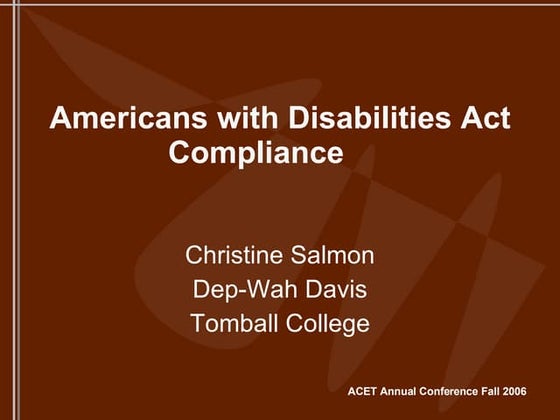 Americans with Disabilities Act Compliance

Christine Salmon
Dep-Wah Davis
Tomball College

ACET Annual Conference Fall 2006